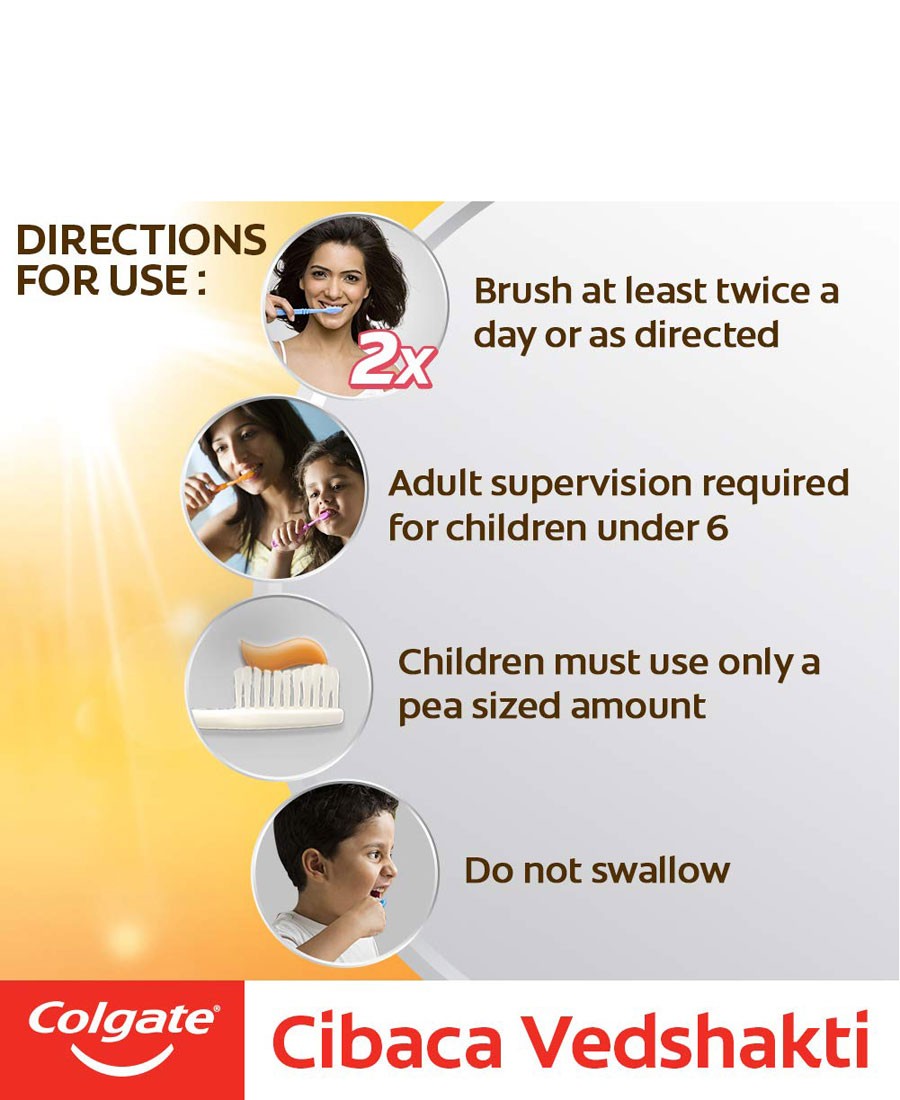 DIRECTIONS FOR USE :

2x

Brush at least twice a day or as directed

Adult supervision required for children under 6

Children must use only a pea sized amount

Do not swallow

Colgate®

Cibaca Vedshakti